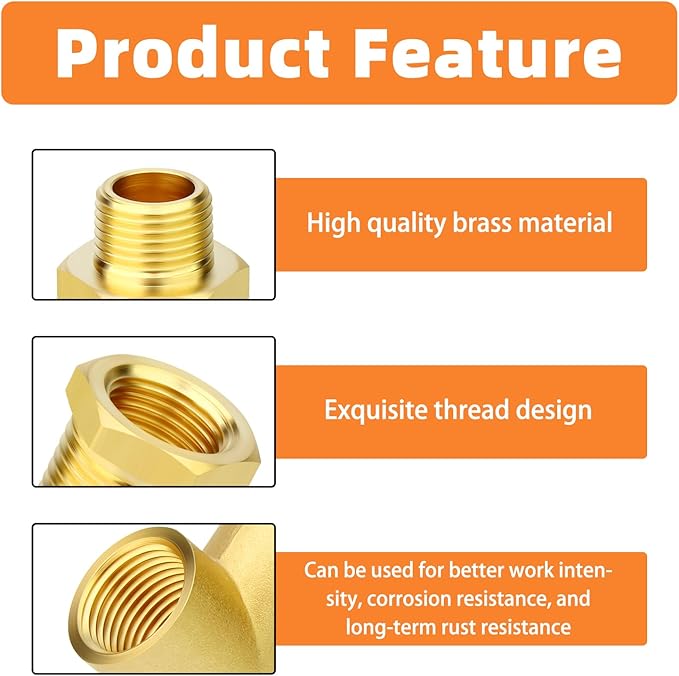 Product Feature

High quality brass material

Exquisite thread design

Can be used for better work intensity, corrosion resistance, and long-term rust resistance